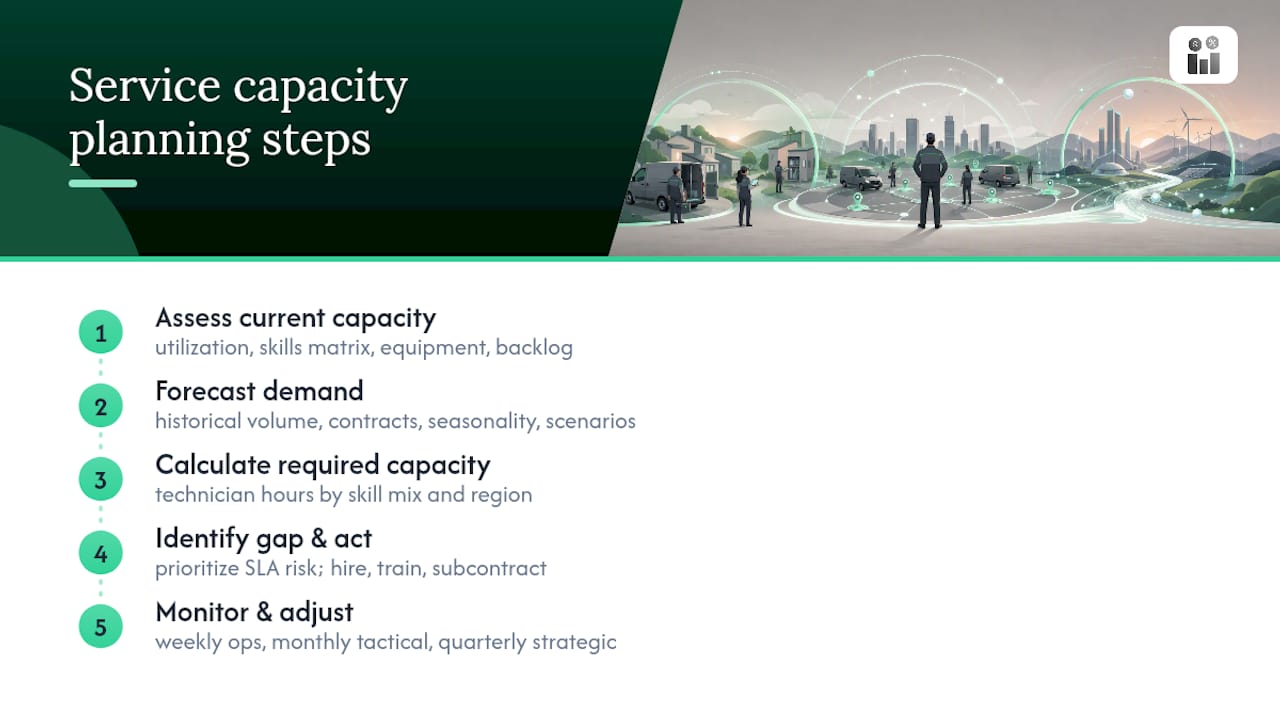 Service capacity planning steps

1 Assess current capacity
utilization, skills matrix, equipment, backlog

2 Forecast demand
historical volume, contracts, seasonality, scenarios

3 Calculate required capacity
technician hours by skill mix and region

4 Identify gap & act
prioritize SLA risk; hire, train, subcontract

5 Monitor & adjust
weekly ops, monthly tactical, quarterly strategic